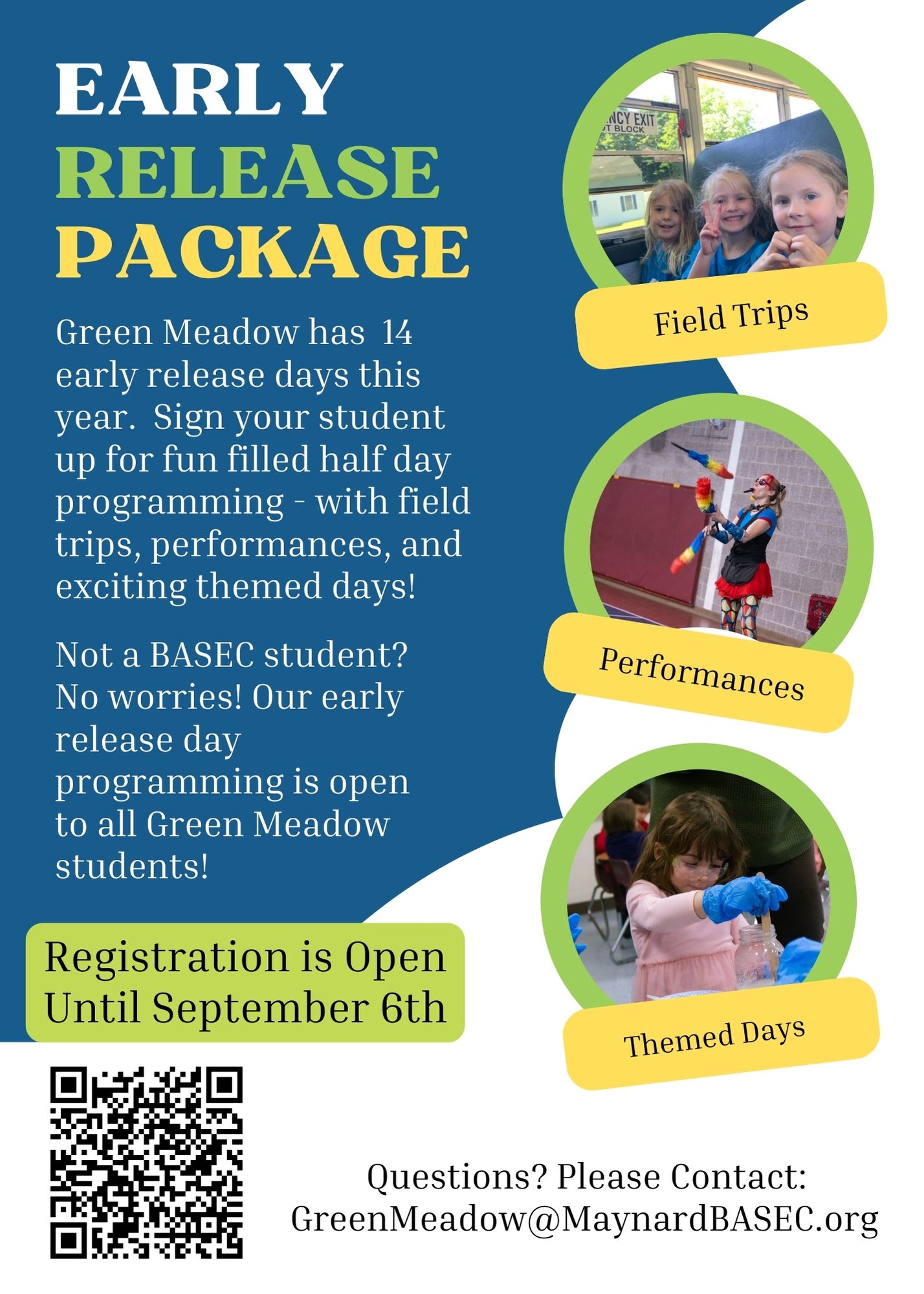 EARLY RELEASE PACKAGE

Green Meadow has 14 early release days this year. Sign your student up for fun filled half day programming - with field trips, performances, and exciting themed days!

Not a BASEC student? No worries! Our early release day programming is open to all Green Meadow students!

Registration is Open Until September 6th

NCY EXIT
T BLOCK

Field Trips

Performances

Themed Days

Questions? Please Contact:
GreenMeadow@MaynardBASEC.org